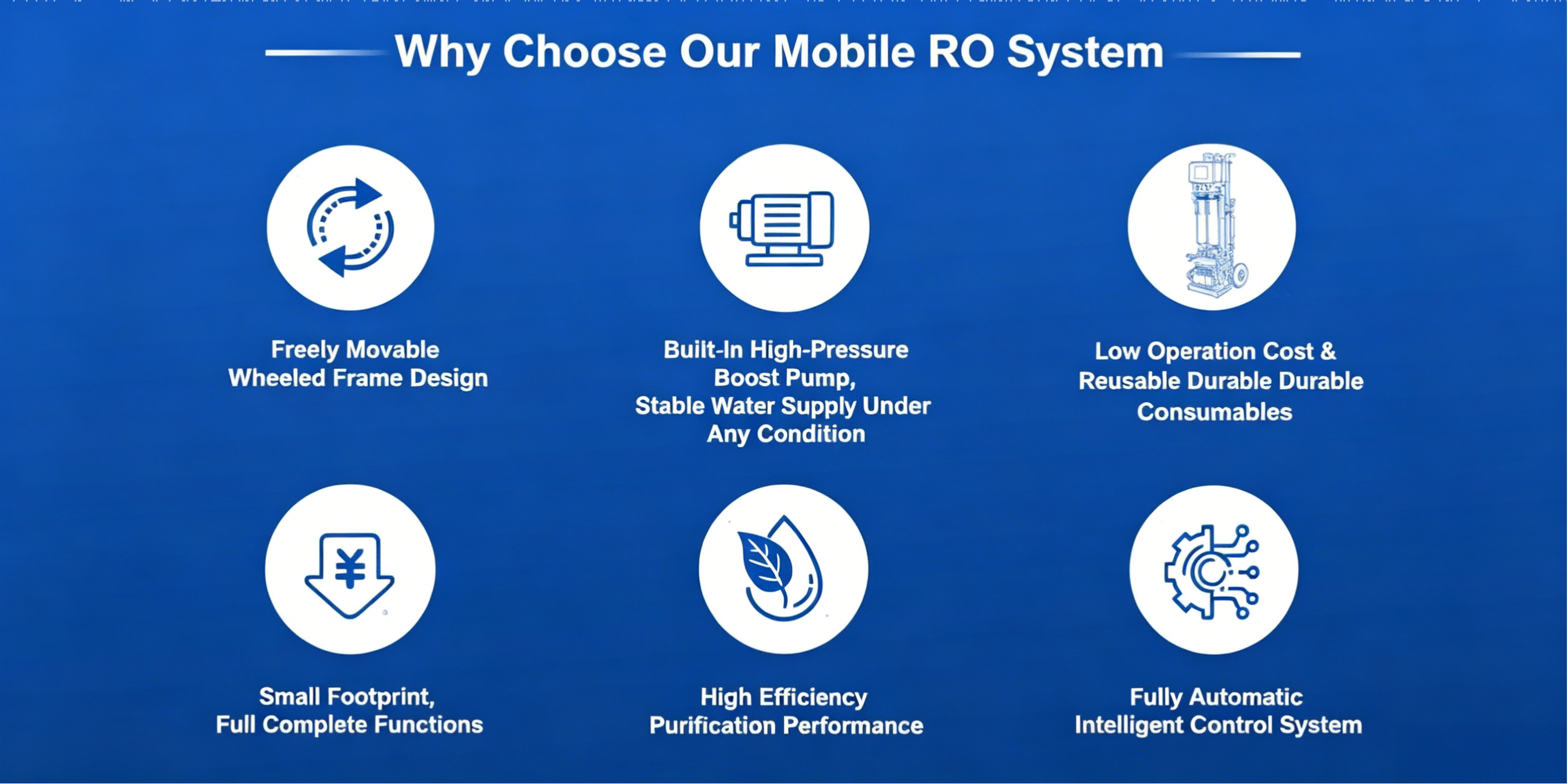 Why Choose Our Mobile RO System

Freely Movable Wheeled Frame Design

Built-In High-Pressure Boost Pump, Stable Water Supply Under Any Condition

Low Operation Cost & Reusable Durable Durable Consumables

¥

Small Footprint, Full Complete Functions

High Efficiency Purification Performance

Fully Automatic Intelligent Control System